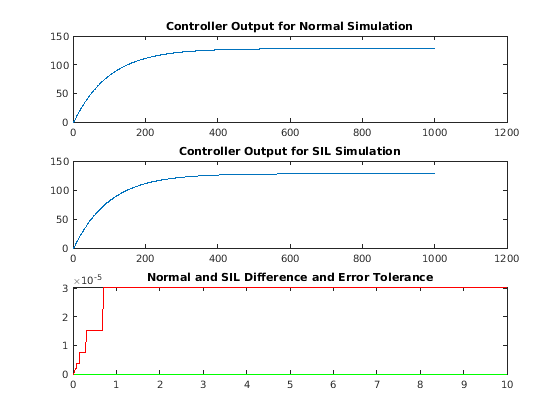 Controller Output for Normal Simulation

150
100
50
0
0 200 400 600 800 1000 1200

Controller Output for SIL Simulation

150
100
50
0
0 200 400 600 800 1000 1200

Normal and SIL Difference and Error Tolerance

$\times 10^{-5}$
3
2
1
0
0 1 2 3 4 5 6 7 8 9 10